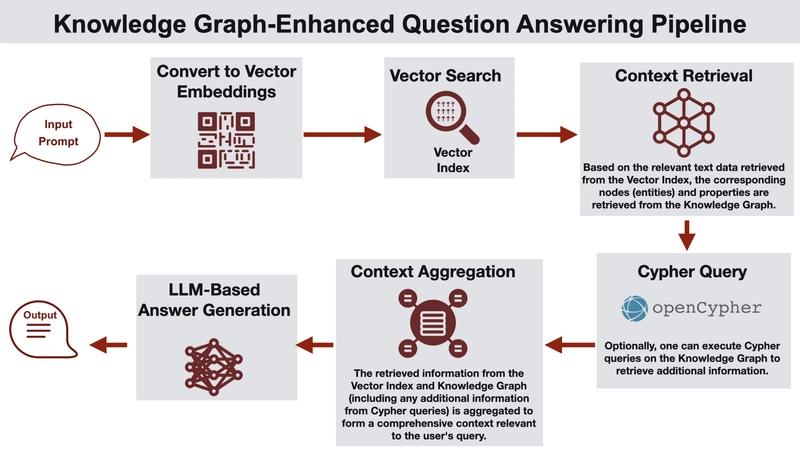 Knowledge Graph-Enhanced Question Answering Pipeline

Input Prompt

Convert to Vector Embeddings

Vector Search

Vector Index

Context Retrieval

Based on the relevant text data retrieved from the Vector Index, the corresponding nodes (entities) and properties are retrieved from the Knowledge Graph.

Cypher Query

openCypher

Optionally, one can execute Cypher queries on the Knowledge Graph to retrieve additional information.

Context Aggregation

The retrieved information from the Vector Index and Knowledge Graph (including any additional information from Cypher queries) is aggregated to form a comprehensive context relevant to the user's query.

LLM-Based Answer Generation

Output